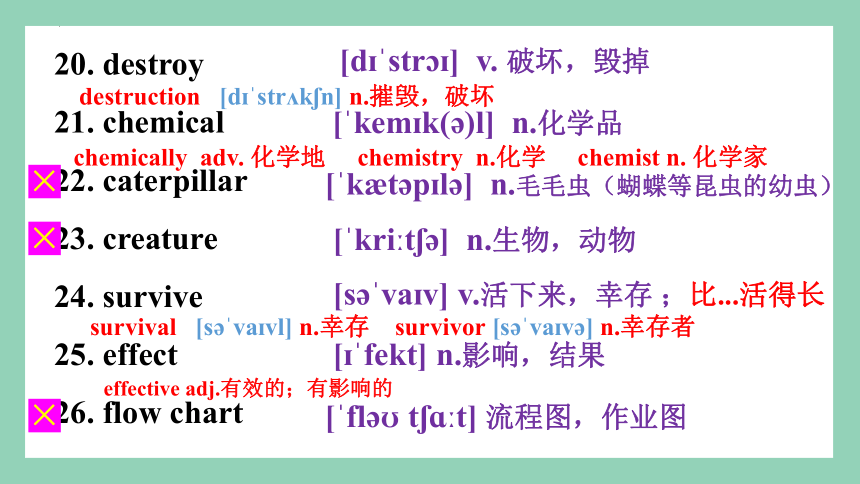 20. destroy [dɪˈstrɔɪ] v. 破坏，毁掉

destruction [dɪˈstrʌkʃn] n.摧毁，破坏

21. chemical [ˈkemɪk(ə)l] n.化学品

chemically adv. 化学地 chemistry n.化学 chemist n. 化学家

22. caterpillar [ˈkætəpɪlə] n.毛毛虫（蝴蝶等昆虫的幼虫）

23. creature [ˈkriːtʃə] n.生物，动物

24. survive [səˈvaɪv] v.活下来，幸存；比...活得长

survival [səˈvaɪvl] n.幸存 survivor [səˈvaɪvə] n.幸存者

25. effect [ɪˈfekt] n.影响，结果

effective adj.有效的；有影响的

26. flow chart [ˈfləʊ tʃɑːt] 流程图，作业图